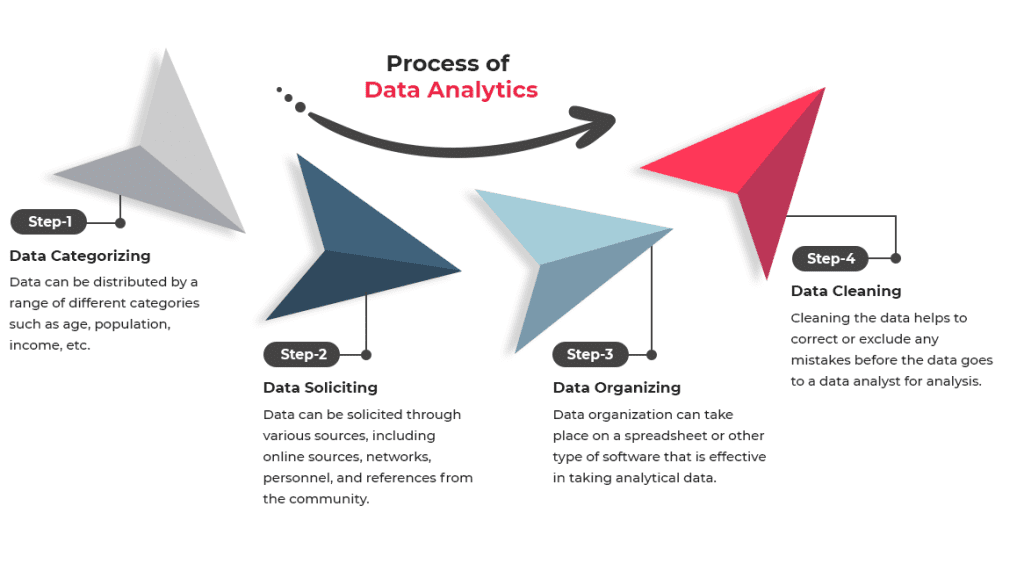 Process of
Data Analytics

Step-1
Data Categorizing
Data can be distributed by a range of different categories such as age, population, income, etc.

Step-2
Data Soliciting
Data can be solicited through various sources, including online sources, networks, personnel, and references from the community.

Step-3
Data Organizing
Data organization can take place on a spreadsheet or other type of software that is effective in taking analytical data.

Step-4
Data Cleaning
Cleaning the data helps to correct or exclude any mistakes before the data goes to a data analyst for analysis.